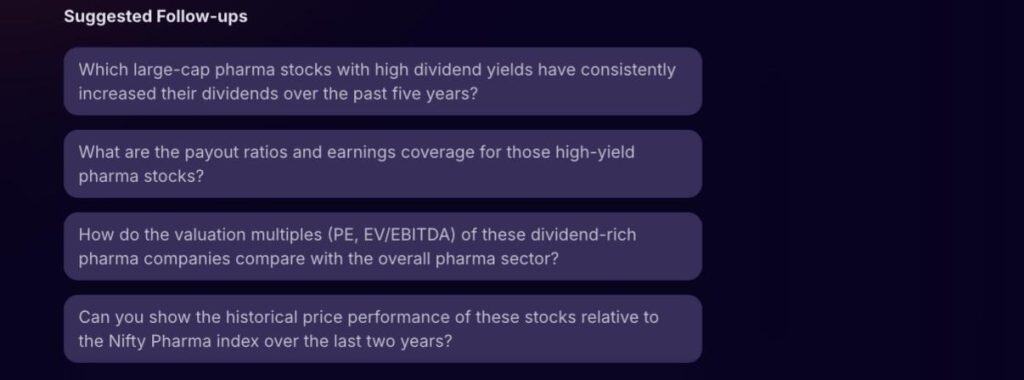 Suggested Follow-ups

Which large-cap pharma stocks with high dividend yields have consistently increased their dividends over the past five years?

What are the payout ratios and earnings coverage for those high-yield pharma stocks?

How do the valuation multiples (PE, EV/EBITDA) of these dividend-rich pharma companies compare with the overall pharma sector?

Can you show the historical price performance of these stocks relative to the Nifty Pharma index over the last two years?